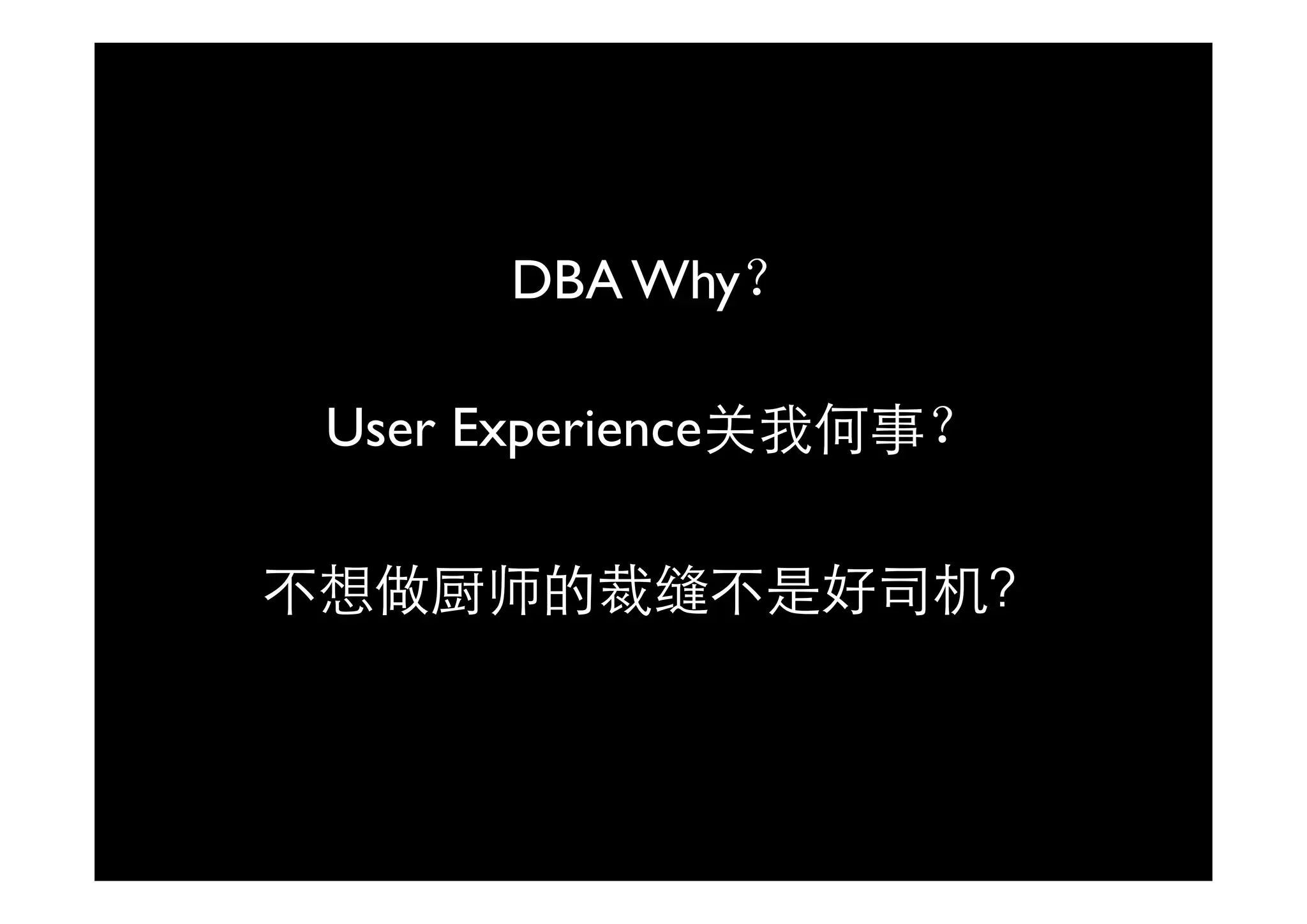 DBA Why？

User Experience关我何事？

不想做厨师的裁缝不是好司机?